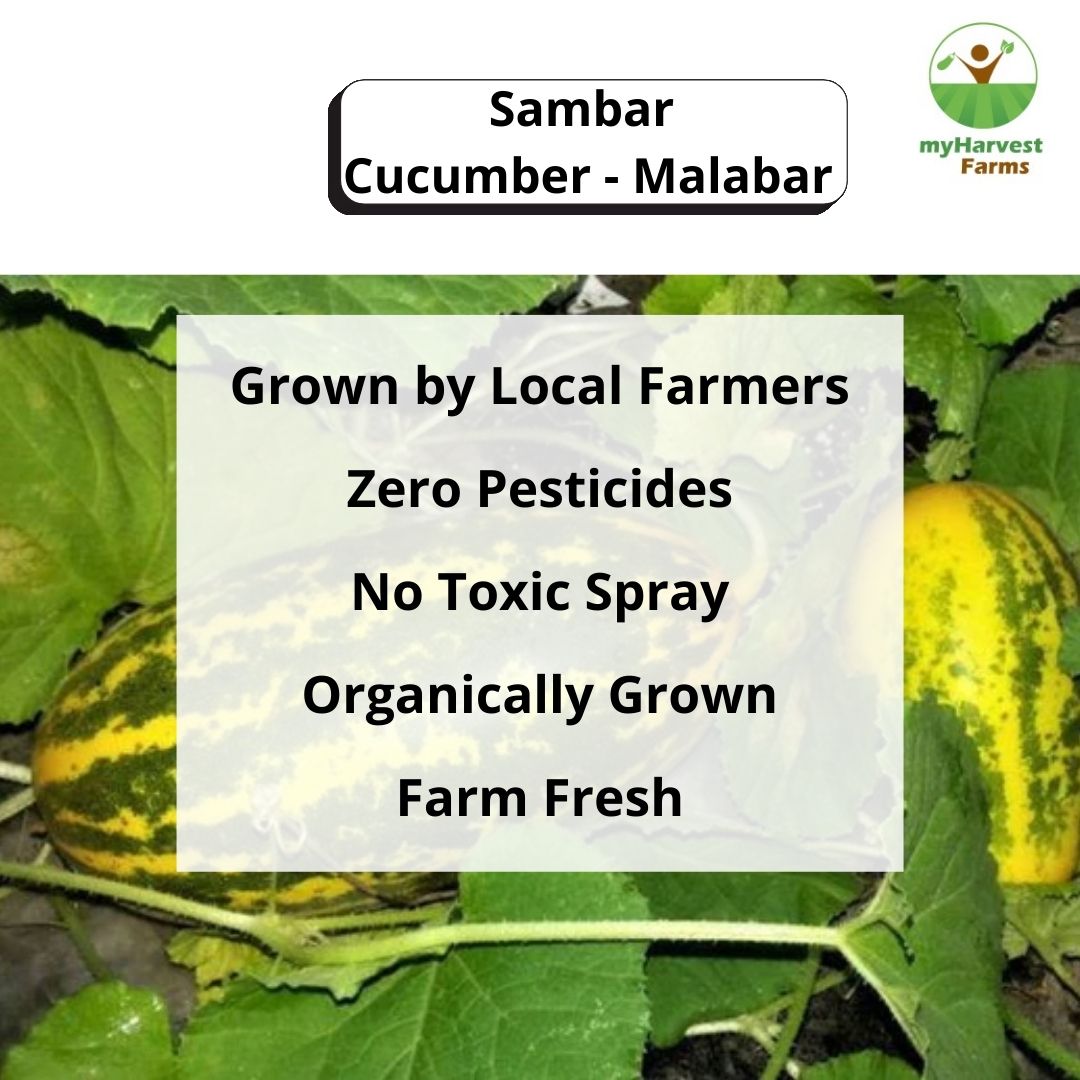 Sambar Cucumber - Malabar

myHarvest Farms

Grown by Local Farmers

Zero Pesticides

No Toxic Spray

Organically Grown

Farm Fresh